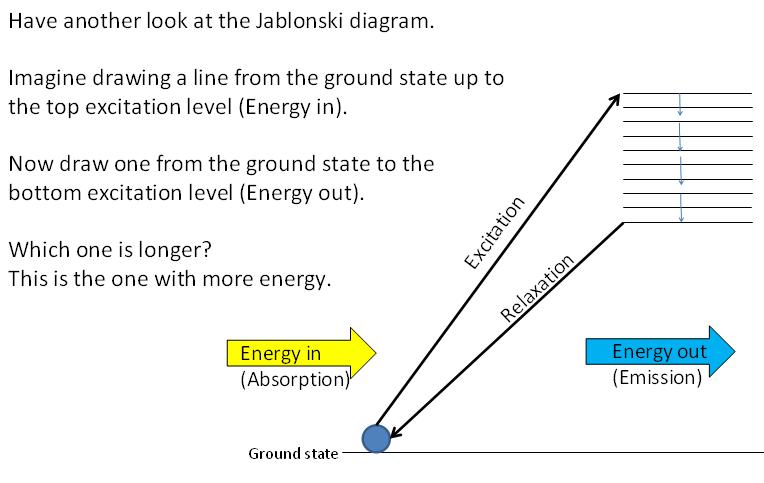 Have another look at the Jablonski diagram.

Imagine drawing a line from the ground state up to the top excitation level (Energy in).

Now draw one from the ground state to the bottom excitation level (Energy out).

Which one is longer?
This is the one with more energy.

Excitation

Relaxation

Energy in
(Absorption)

Energy out
(Emission)

Ground state